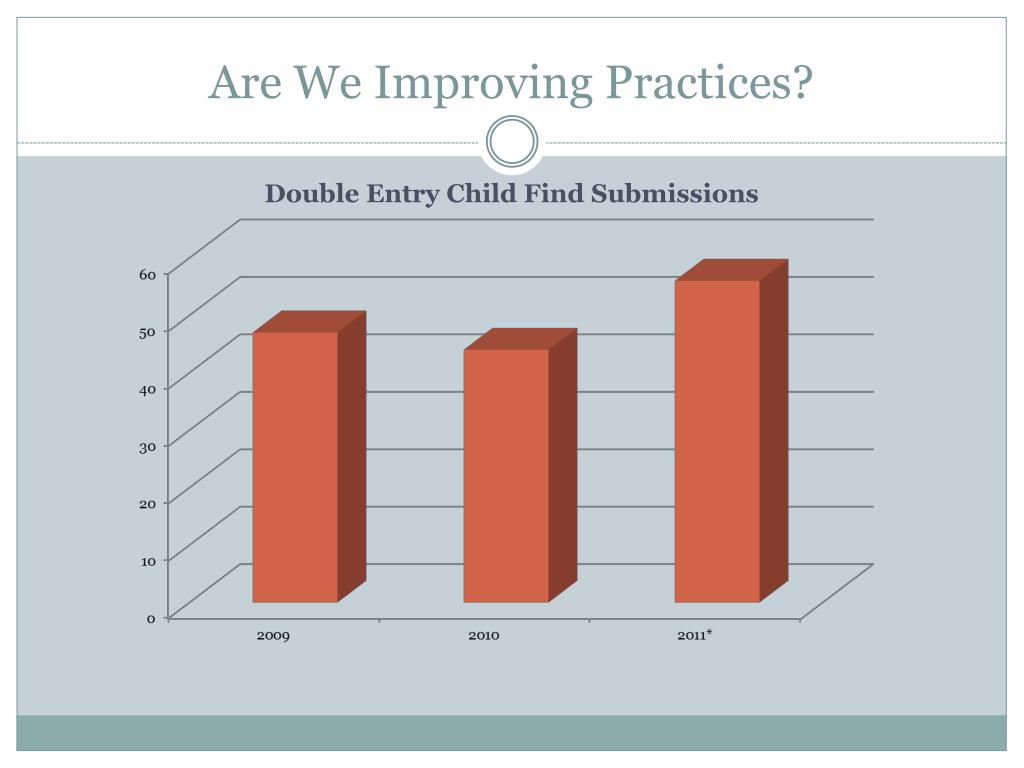 Are We Improving Practices?

Double Entry Child Find Submissions

60
50
40
30
20
10
0

2009
2010
2011*